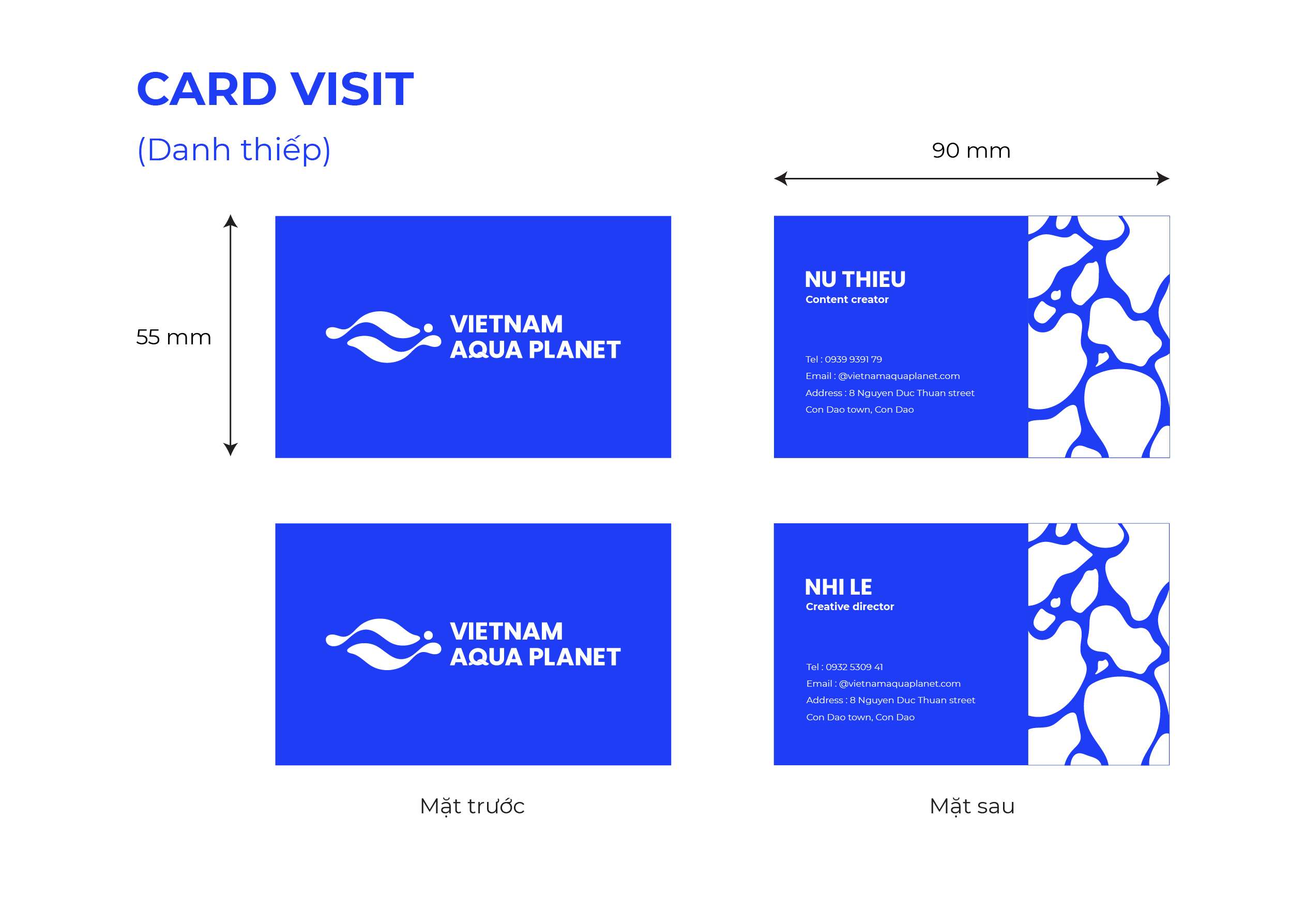 CARD VISIT

(Danh thiếp)

90 mm

55 mm

VIETNAM
AQUA PLANET

NU THIEU
Content creator

Tel : 0939 9391 79
Email : @vietnamaquaplanet.com
Address : 8 Nguyen Duc Thuan street
Con Dao town, Con Dao

VIETNAM
AQUA PLANET

NHI LE
Creative director

Tel : 0932 5309 41
Email : @vietnamaquaplanet.com
Address : 8 Nguyen Duc Thuan street
Con Dao town, Con Dao

Mặt trước

Mặt sau